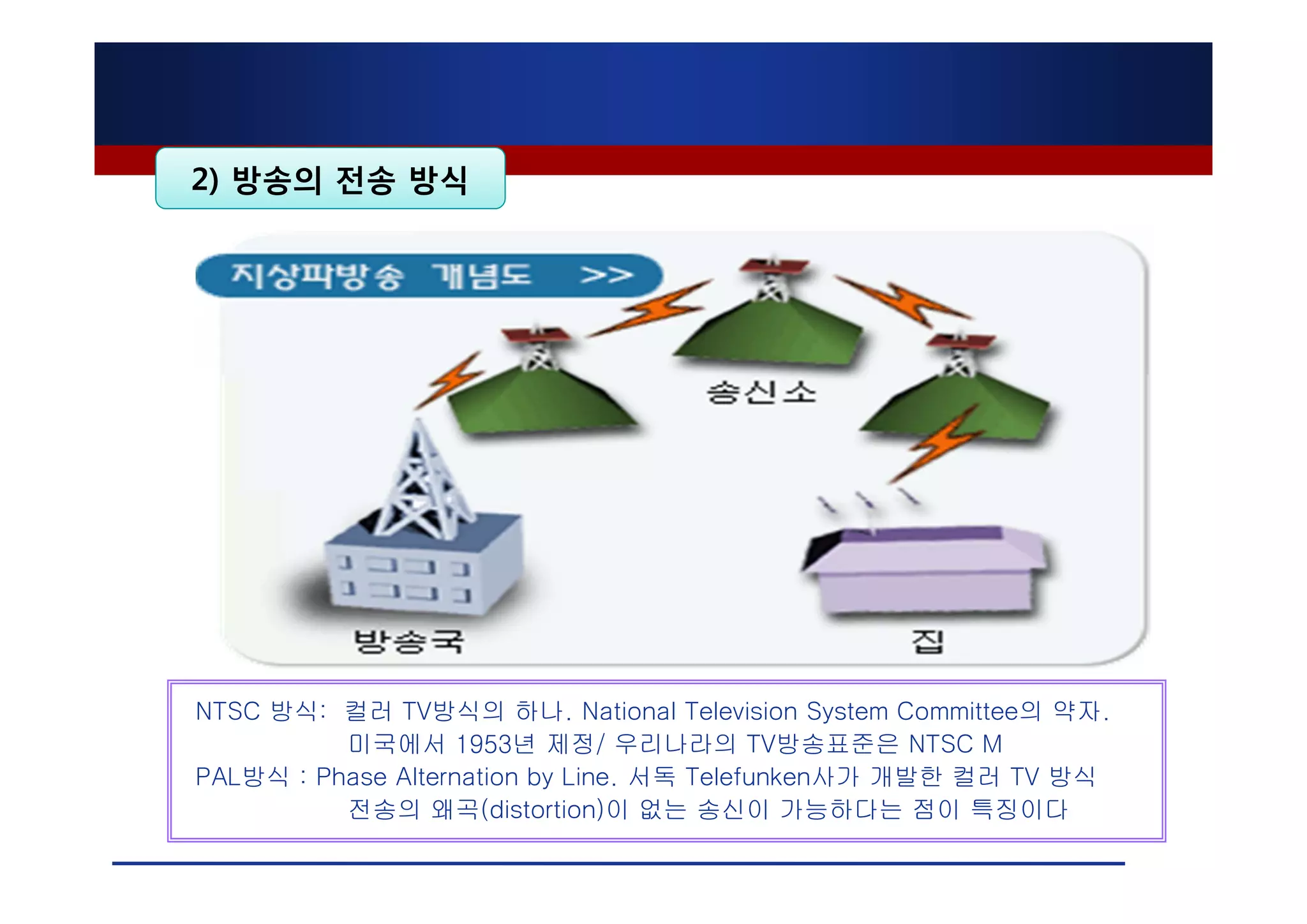 2) 방송의 전송 방식

지상파방송 개념도 >>

송신소

방송국

집

NTSC 방식: 컬러 TV방식의 하나. National Television System Committee의 약자. 미국에서 1953년 제정/ 우리나라의 TV방송표준은 NTSC M
PAL방식 : Phase Alternation by Line. 서독 Telefunken사가 개발한 컬러 TV 방식 전송의 왜곡(distortion)이 없는 송신이 가능하다는 점이 특징이다